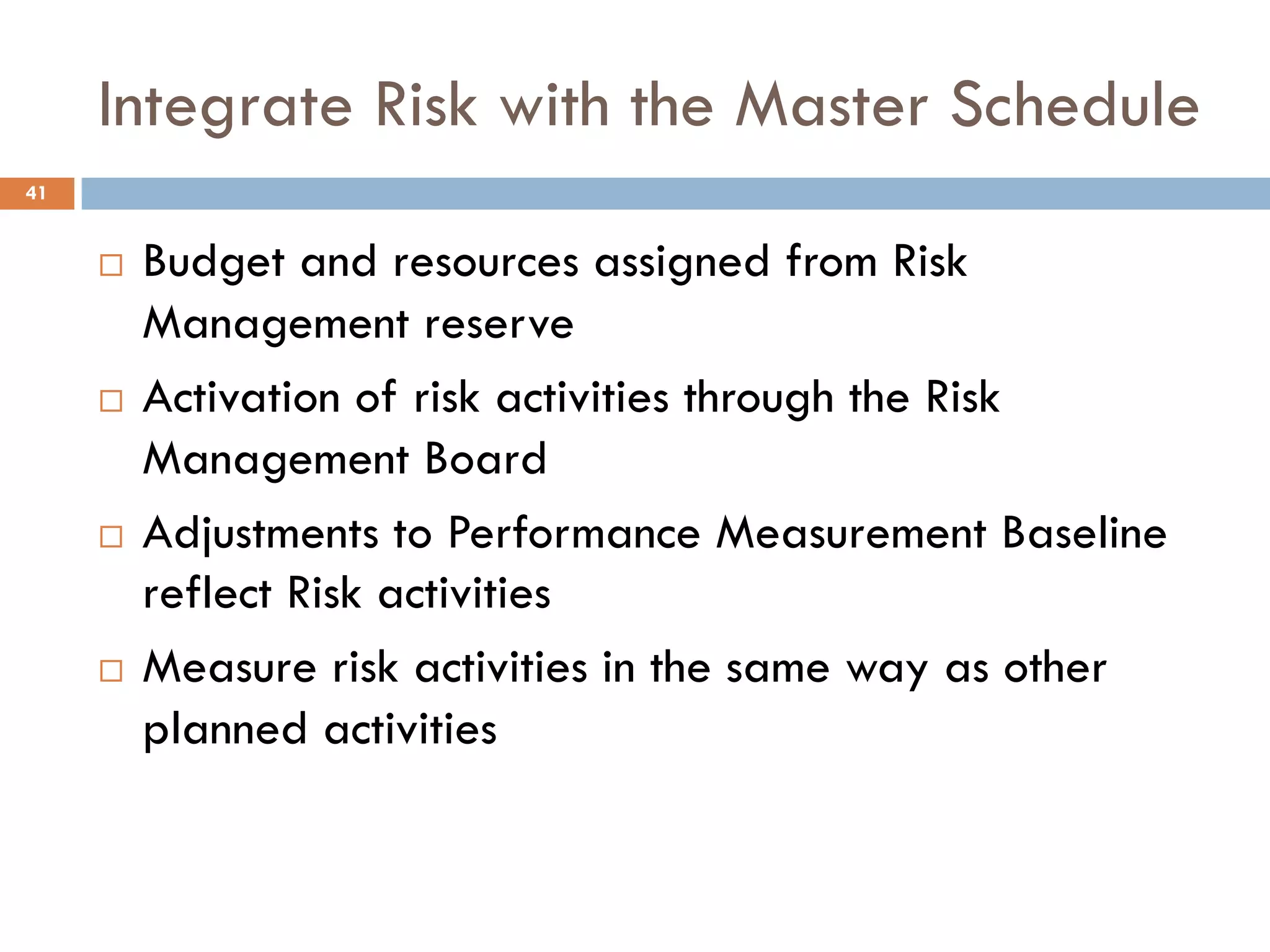 Integrate Risk with the Master Schedule

41

□ Budget and resources assigned from Risk Management reserve

□ Activation of risk activities through the Risk Management Board

□ Adjustments to Performance Measurement Baseline reflect Risk activities

□ Measure risk activities in the same way as other planned activities